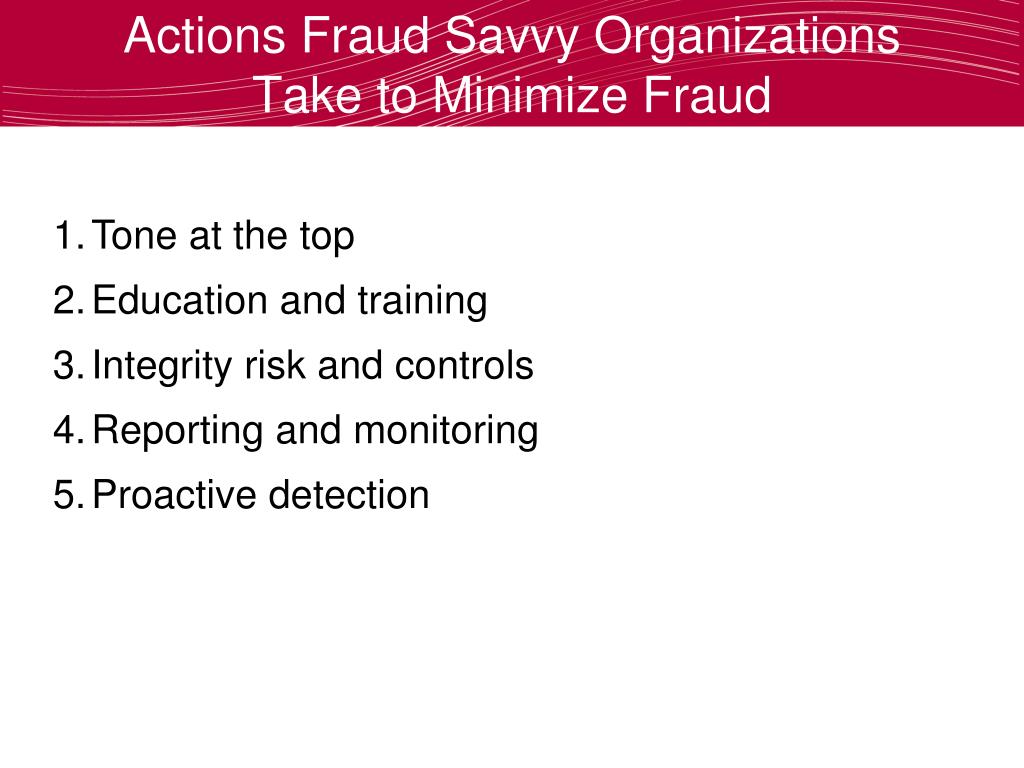 Actions Fraud Savvy Organizations Take to Minimize Fraud

1. Tone at the top
2. Education and training
3. Integrity risk and controls
4. Reporting and monitoring
5. Proactive detection